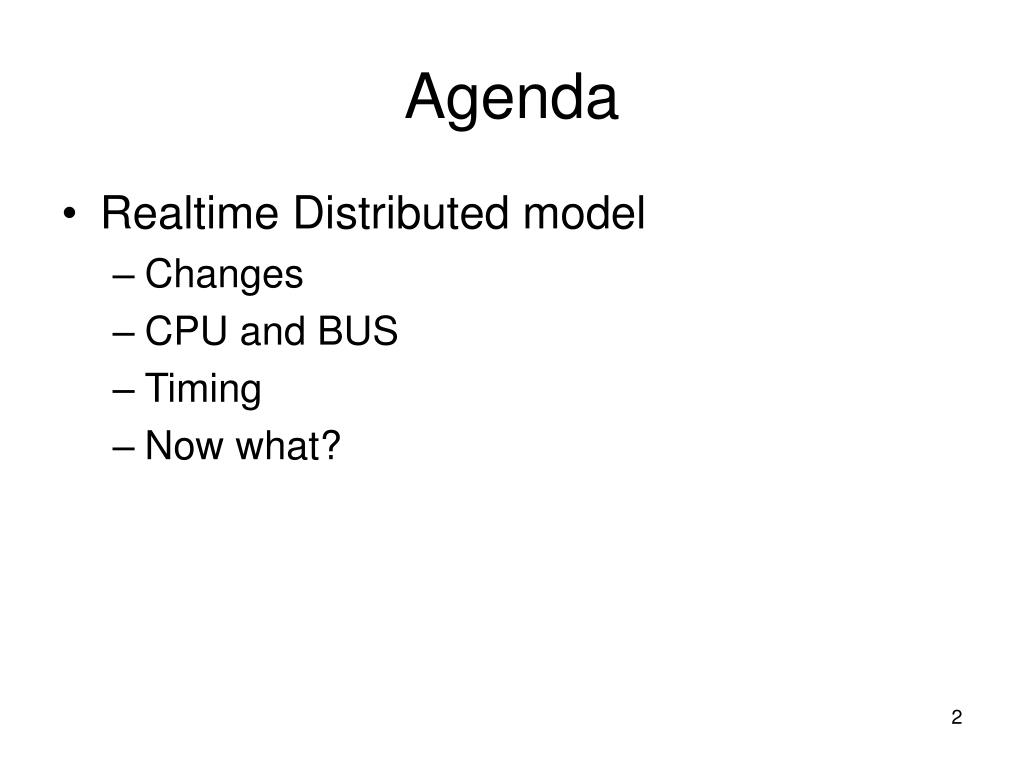 Agenda

• Realtime Distributed model
  – Changes
  – CPU and BUS
  – Timing
  – Now what?

2